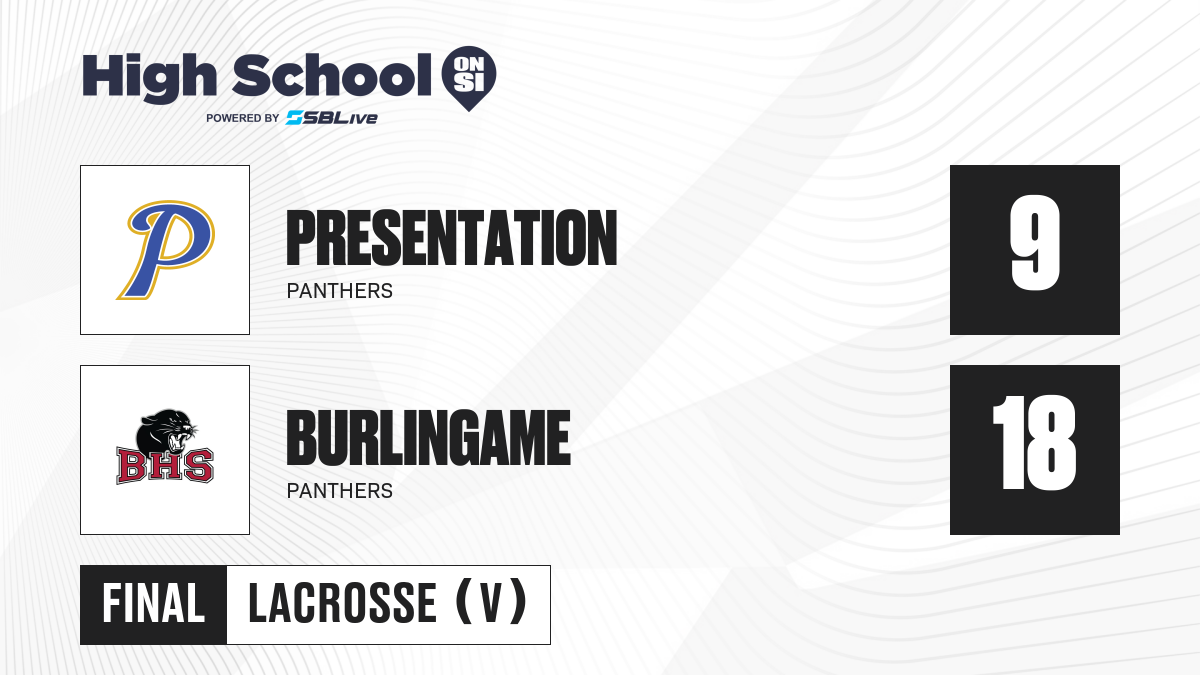 High School ON SI
POWERED BY SBLive

P

PRESENTATION
PANTHERS

9

BHS

BURLINGAME
PANTHERS

18

FINAL LACROSSE (V)